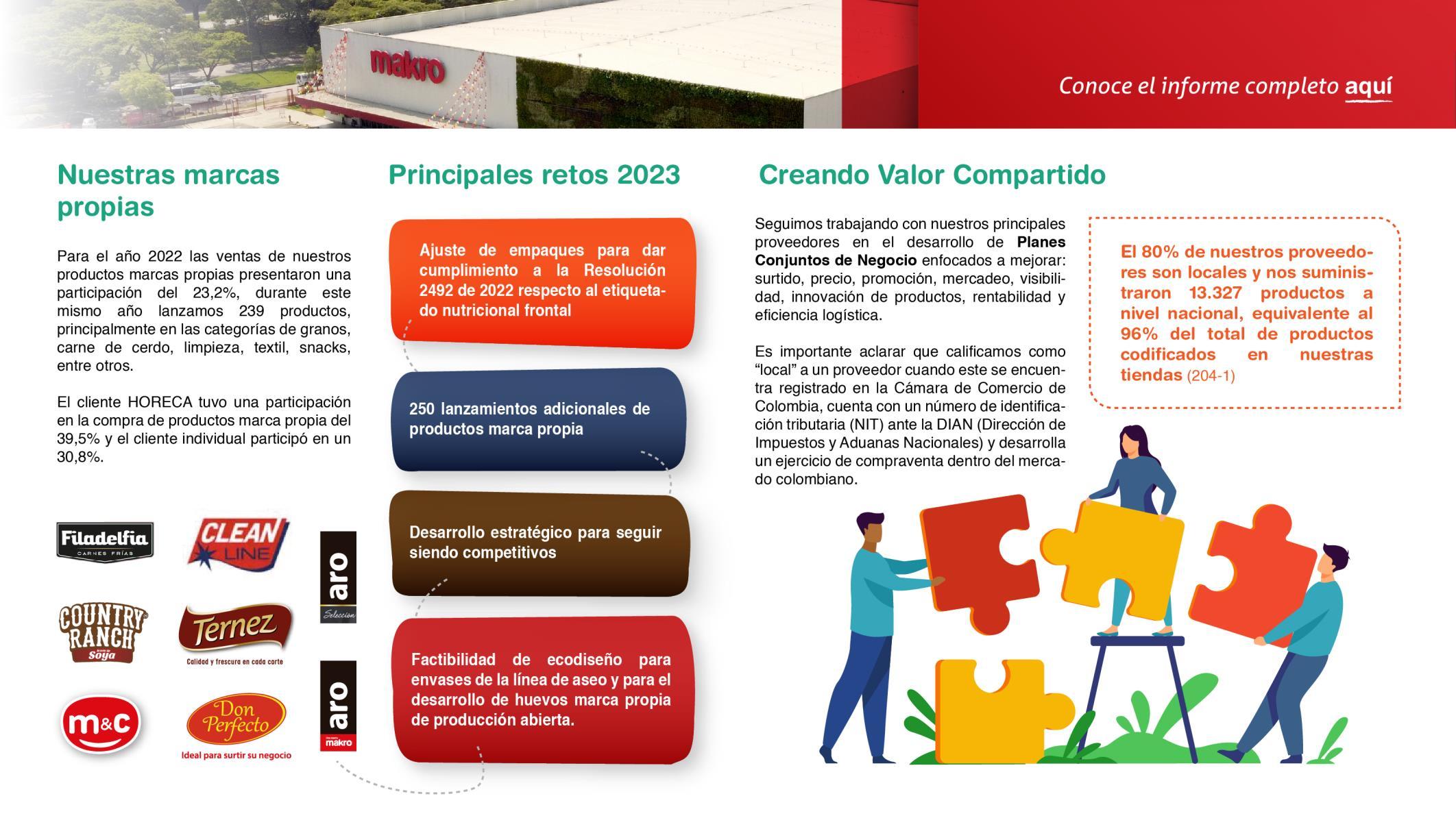 makro

Conoce el informe completo aquí

Nuestras marcas propias

Para el año 2022 las ventas de nuestros productos marcas propias presentaron una participación del 23,2%, durante este mismo año lanzamos 239 productos, principalmente en las categorías de granos, carne de cerdo, limpieza, textil, snacks, entre otros.

El cliente HORECA tuvo una participación en la compra de productos marca propia del 39,5% y el cliente individual participó en un 30,8%.

Filadelfia CARNES FRÍAS

CLEAN LINE

aro Selección

COUNTRY RANCH Soya

Ternez Calidad y frescura en cada corte

m&c

Don Perfecto Ideal para surtir su negocio

aro makro

Principales retos 2023

Ajuste de empaques para dar cumplimiento a la Resolución 2492 de 2022 respecto al etiquetado nutricional frontal

250 lanzamientos adicionales de productos marca propia

Desarrollo estratégico para seguir siendo competitivos

Factibilidad de ecodiseño para envases de la línea de aseo y para el desarrollo de huevos marca propia de producción abierta.

Creando Valor Compartido

Seguimos trabajando con nuestros principales proveedores en el desarrollo de Planes Conjuntos de Negocio enfocados a mejorar: surtido, precio, promoción, mercadeo, visibilidad, innovación de productos, rentabilidad y eficiencia logística.

Es importante aclarar que calificamos como “local” a un proveedor cuando este se encuentra registrado en la Cámara de Comercio de Colombia, cuenta con un número de identificación tributaria (NIT) ante la DIAN (Dirección de Impuestos y Aduanas Nacionales) y desarrolla un ejercicio de compraventa dentro del mercado colombiano.

El 80% de nuestros proveedores son locales y nos suministraron 13.327 productos a nivel nacional, equivalente al 96% del total de productos codificados en nuestras tiendas (204-1)